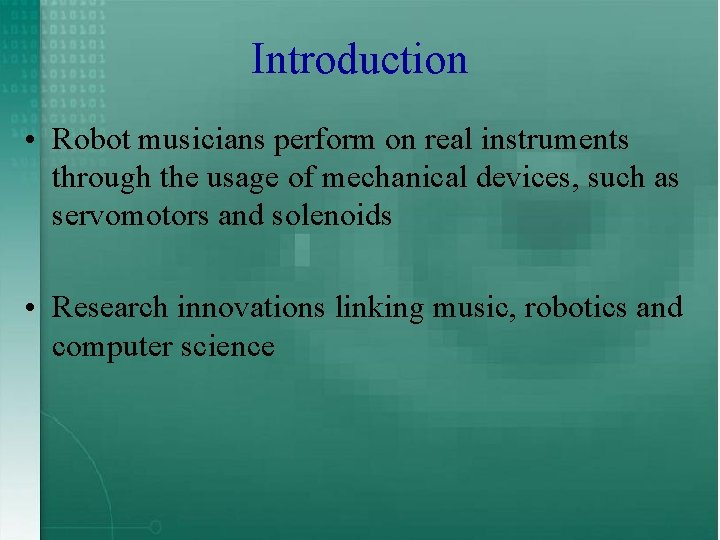 Introduction

• Robot musicians perform on real instruments through the usage of mechanical devices, such as servomotors and solenoids

• Research innovations linking music, robotics and computer science